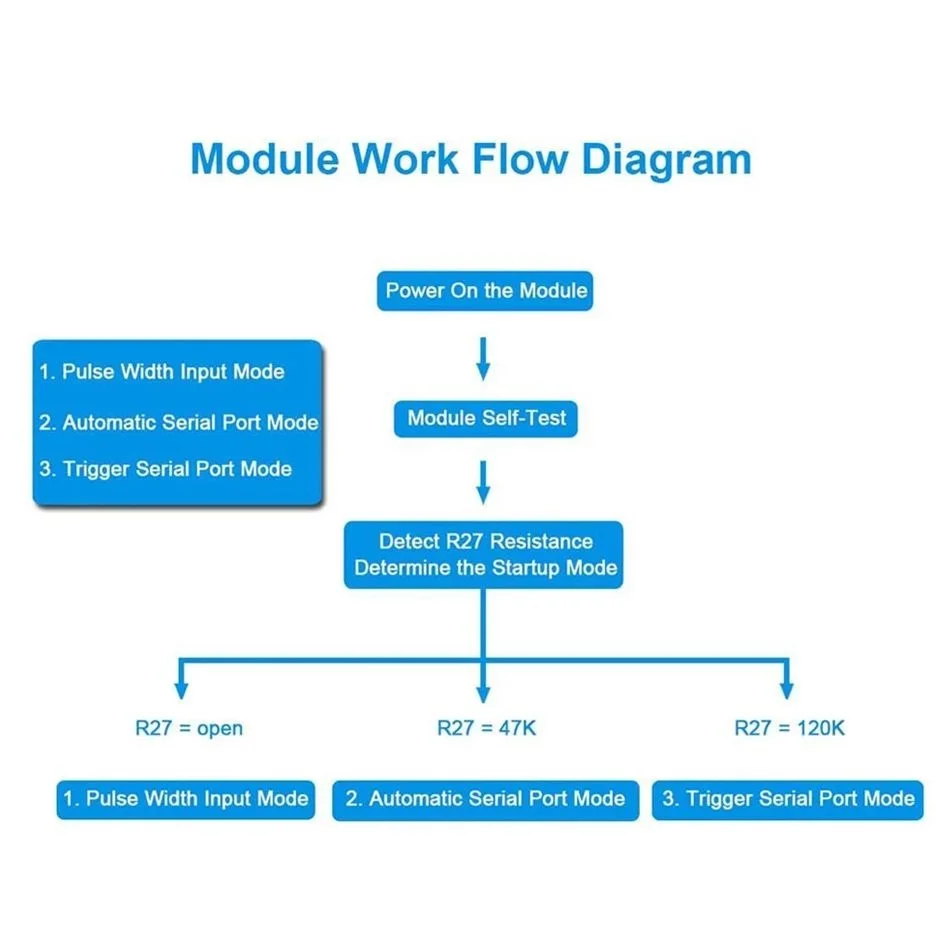 Module Work Flow Diagram

1. Pulse Width Input Mode
2. Automatic Serial Port Mode
3. Trigger Serial Port Mode

Power On the Module

Module Self-Test

Detect R27 Resistance
Determine the Startup Mode

R27 = open

R27 = 47K

R27 = 120K

1. Pulse Width Input Mode

2. Automatic Serial Port Mode

3. Trigger Serial Port Mode